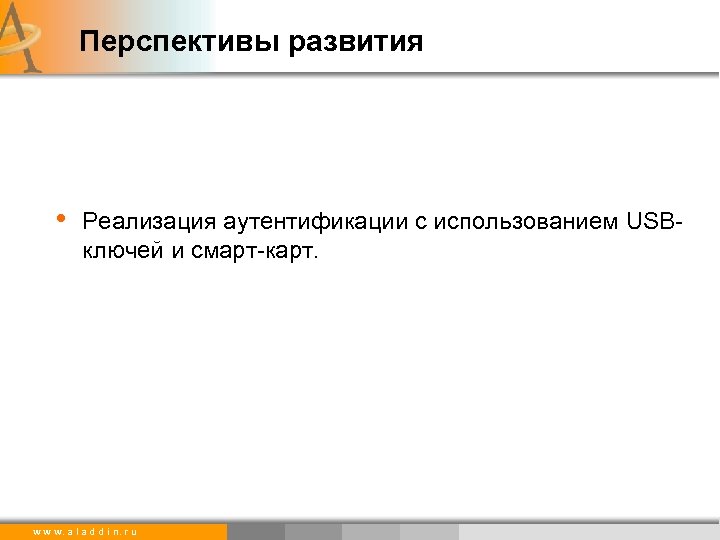 Перспективы развития

• Реализация аутентификации с использованием USB-ключей и смарт-карт.

www.aladdin.ru